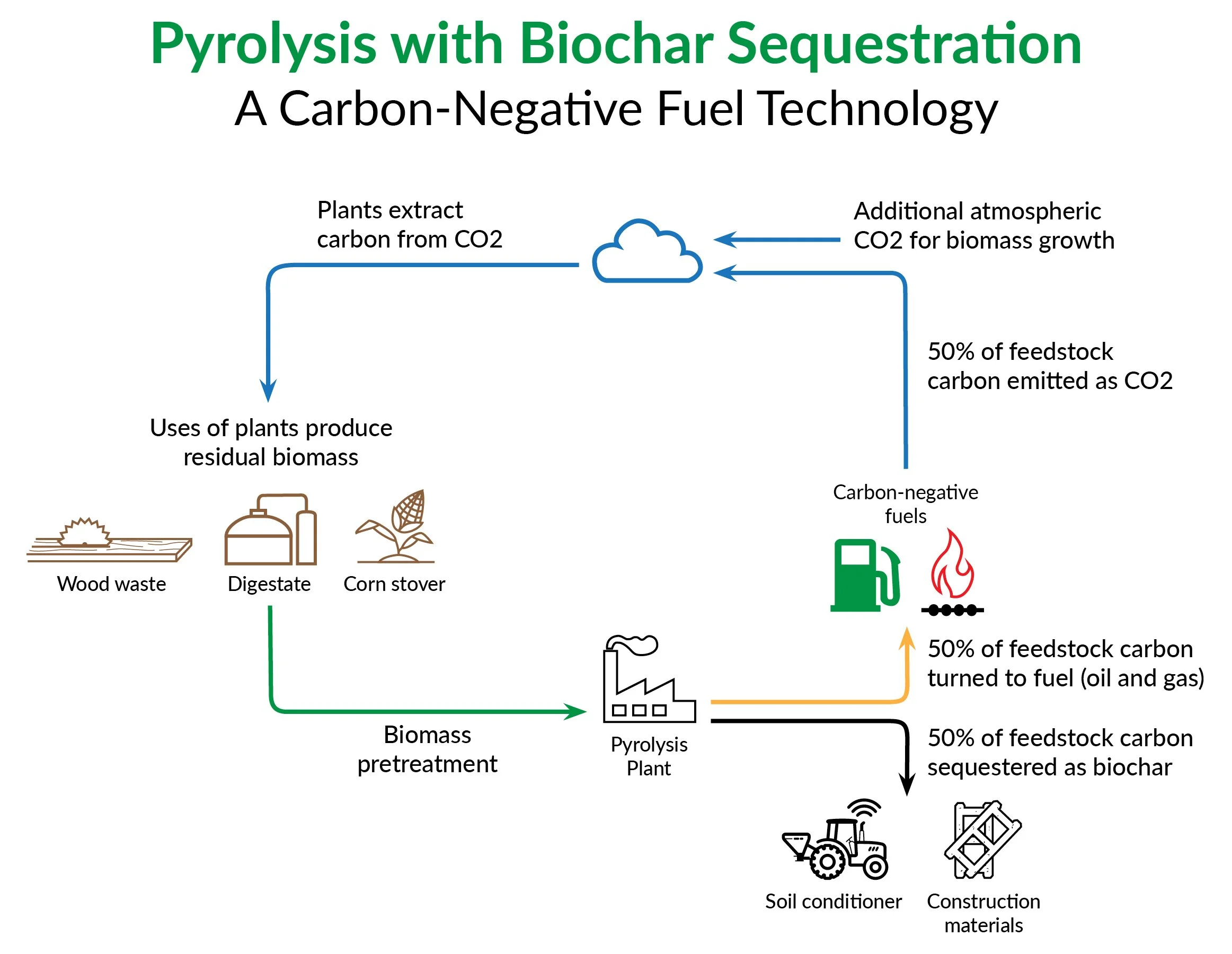 Pyrolysis with Biochar Sequestration
A Carbon-Negative Fuel Technology

Plants extract carbon from CO2

Additional atmospheric CO2 for biomass growth

50% of feedstock carbon emitted as CO2

Uses of plants produce residual biomass

Wood waste

Digestate

Corn stover

Carbon-negative fuels

50% of feedstock carbon turned to fuel (oil and gas)

Biomass pretreatment

Pyrolysis Plant

50% of feedstock carbon sequestered as biochar

Soil conditioner

Construction materials